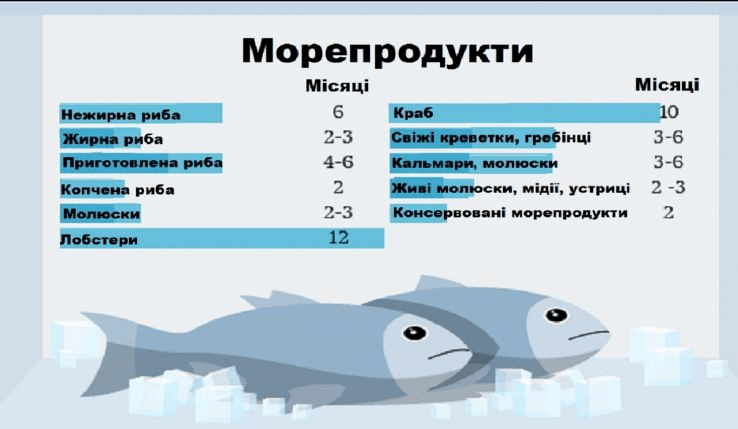 Морепродукти

| | Місяці |
|---|---|
| Нежирна риба | 6 |
| Жирна риба | 2-3 |
| Приготовлена риба | 4-6 |
| Копчена риба | 2 |
| Молюски | 2-3 |
| Лобстери | 12 |

| | Місяці |
|---|---|
| Краб | 10 |
| Свіжі креветки, гребінці | 3-6 |
| Кальмари, молюски | 3-6 |
| Живі молюски, мідії, устриці | 2 -3 |
| Консервовані морепродукти | 2 |